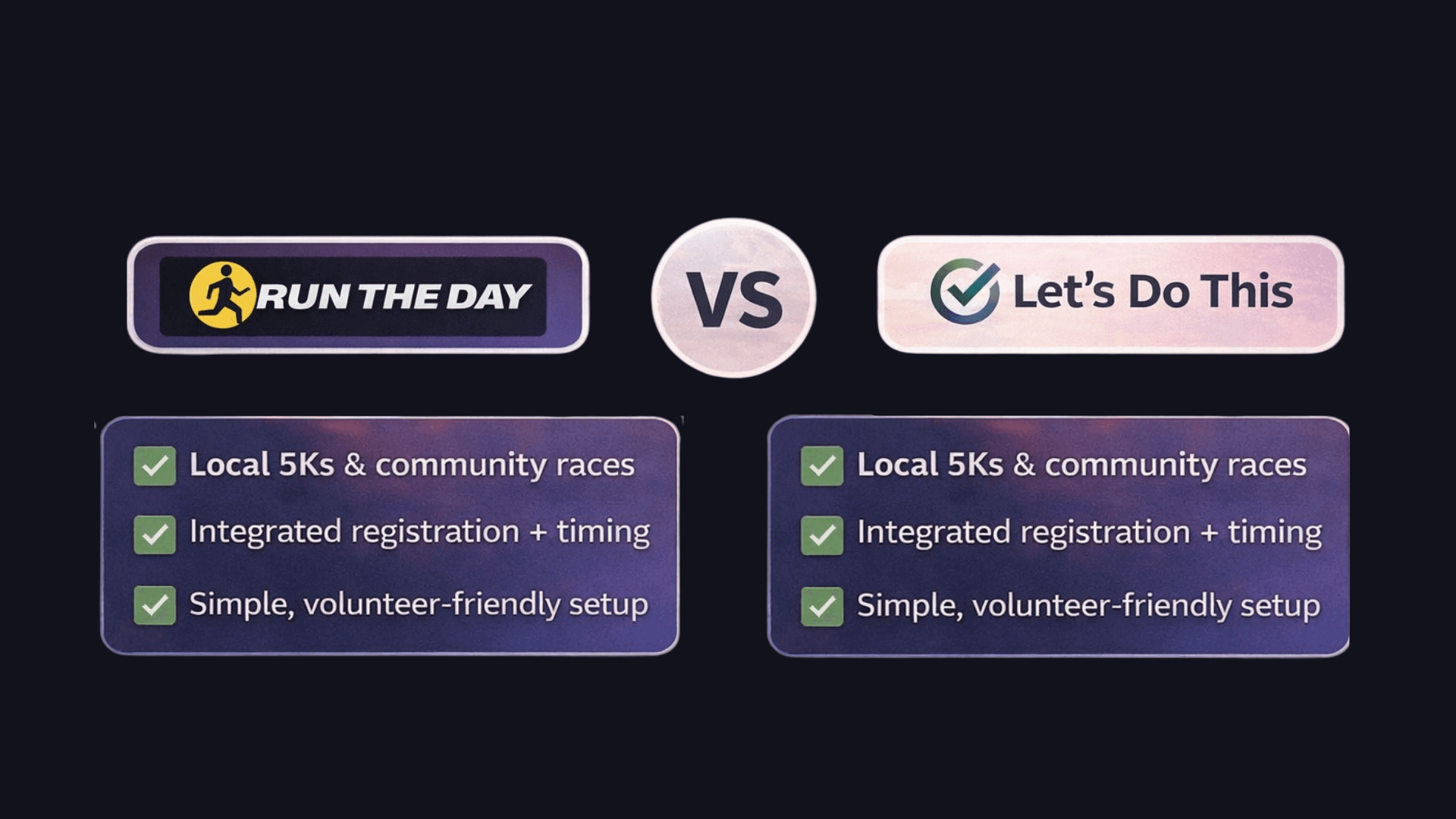 RUN THE DAY

VS

Let's Do This

Local 5Ks & community races
Integrated registration + timing
Simple, volunteer-friendly setup

Local 5Ks & community races
Integrated registration + timing
Simple, volunteer-friendly setup